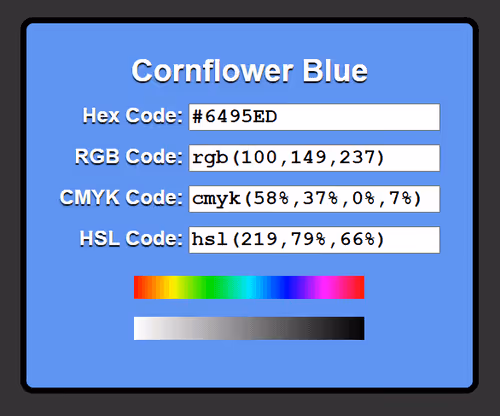 Cornflower Blue

Hex Code: #6495ED

RGB Code: rgb(100,149,237)

CMYK Code: cmyk(58%,37%,0%,7%)

HSL Code: hsl(219,79%,66%)